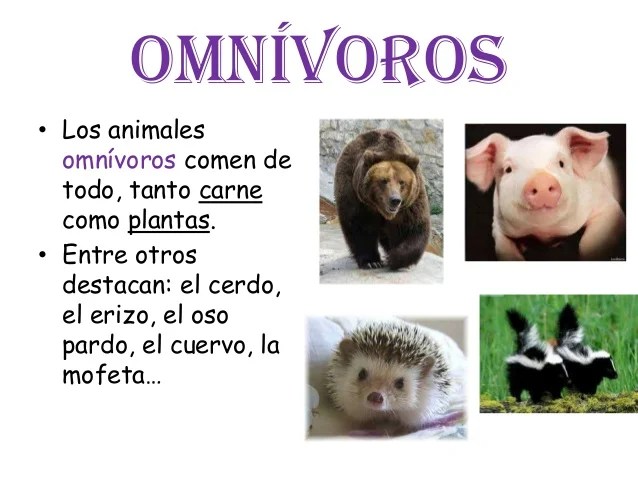 OMNÍVOROS

• Los animales omnívoros comen de todo, tanto carne como plantas.

• Entre otros destacan: el cerdo, el erizo, el oso pardo, el cuervo, la mofeta…